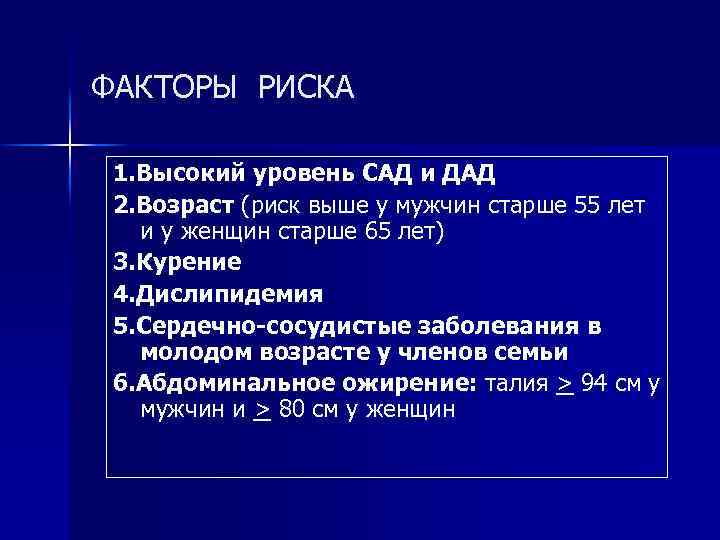 ФАКТОРЫ РИСКА

1.Высокий уровень САД и ДАД

2.Возраст (риск выше у мужчин старше 55 лет и у женщин старше 65 лет)

3.Курение

4.Дислипидемия

5.Сердечно-сосудистые заболевания в молодом возрасте у членов семьи

6.Абдоминальное ожирение: талия $\geq$ 94 см у мужчин и $\geq$ 80 см у женщин